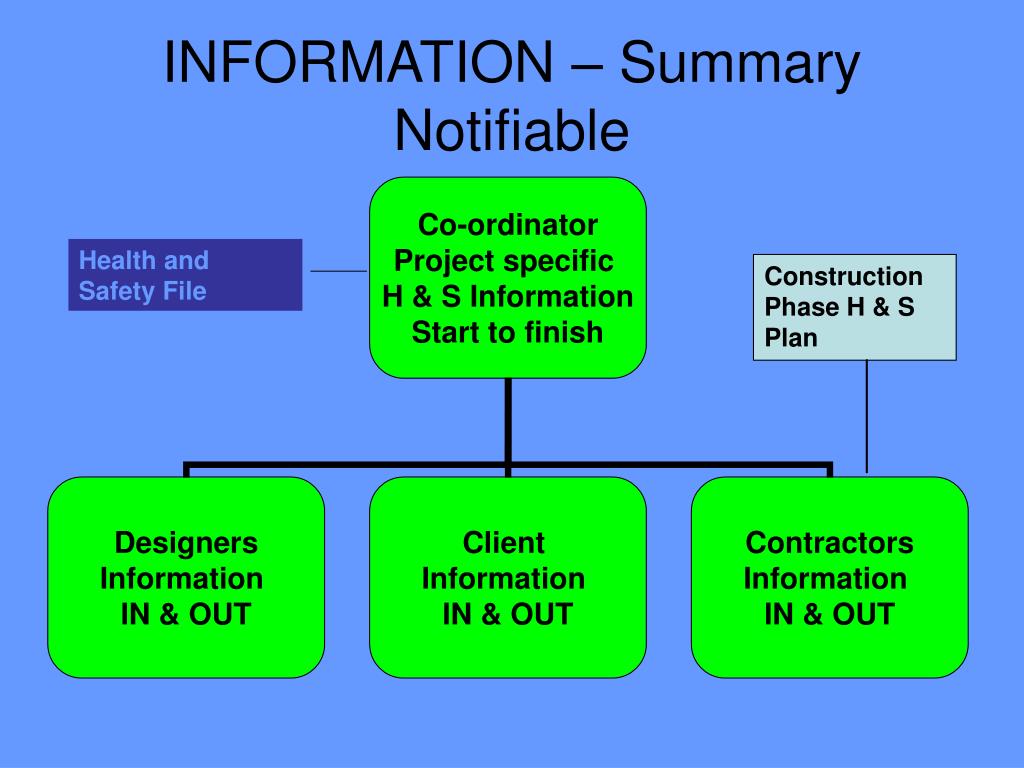 INFORMATION – Summary Notifiable

Health and Safety File

Co-ordinator
Project specific
H & S Information
Start to finish

Construction Phase H & S Plan

Designers
Information
IN & OUT

Client
Information
IN & OUT

Contractors
Information
IN & OUT